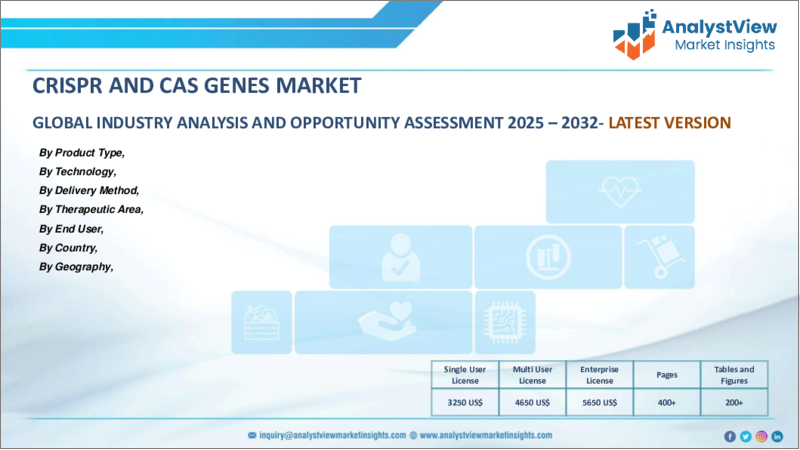 AnalystView
Market Insights

CRISPR AND CAS GENES MARKET

GLOBAL INDUSTRY ANALYSIS AND OPPORTUNITY ASSESSMENT 2025 – 2032- LATEST VERSION

By Product Type,
By Technology,
By Delivery Method,
By Therapeutic Area,
By End User,
By Country,
By Geography,

| Single User License | Multi User License | Enterprise License | Pages | Tables and Figures |
|---|---|---|---|---|
| 3250 US$ | 4650 US$ | 5650 US$ | 400+ | 200+ |

inquiry@analystviewmarketinsights.com www.analystviewmarketinsights.com